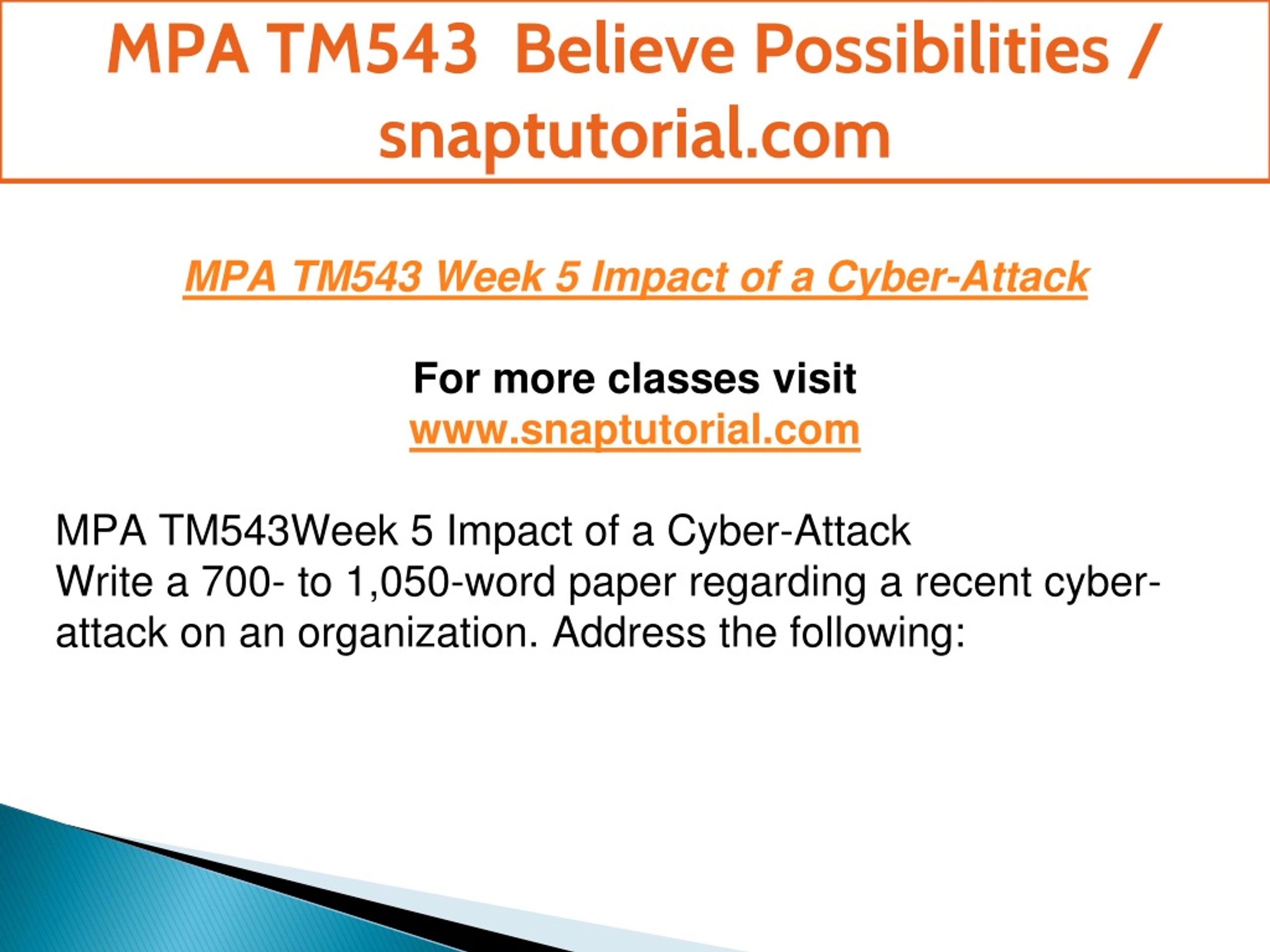 MPA TM543 Believe Possibilities / snaptutorial.com

MPA TM543 Week 5 Impact of a Cyber-Attack

For more classes visit
www.snaptutorial.com

MPA TM543Week 5 Impact of a Cyber-Attack
Write a 700- to 1,050-word paper regarding a recent cyber-attack on an organization. Address the following: